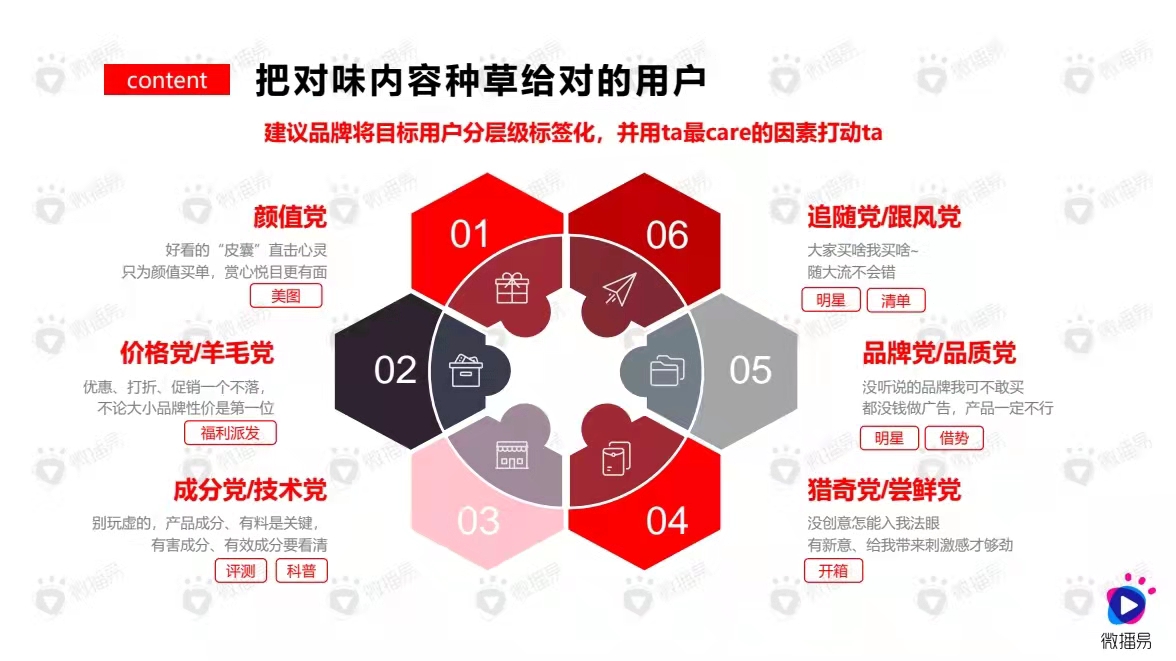 content 把对味内容种草给对的用户

建议品牌将目标用户分层级标签化，并用ta最care的因素打动ta

颜值党
好看的“皮囊”直击心灵
只为颜值买单，赏心悦目更有面
美图

价格党/羊毛党
优惠、打折、促销一个不落，
不论大小品牌性价是第一位
福利派发

成分党/技术党
别玩虚的，产品成分、有料是关键，
有害成分、有效成分要看清
评测 科普

01
02
03
04
05
06

追随党/跟风党
大家买啥我买啥~
随大流不会错
明星 清单

品牌党/品质党
没听说的品牌我可不敢买
都没钱做广告，产品一定不行
明星 借势

猎奇党/尝鲜党
没创意怎能入我法眼
有新意、给我带来刺激感才够劲
开箱

微播易